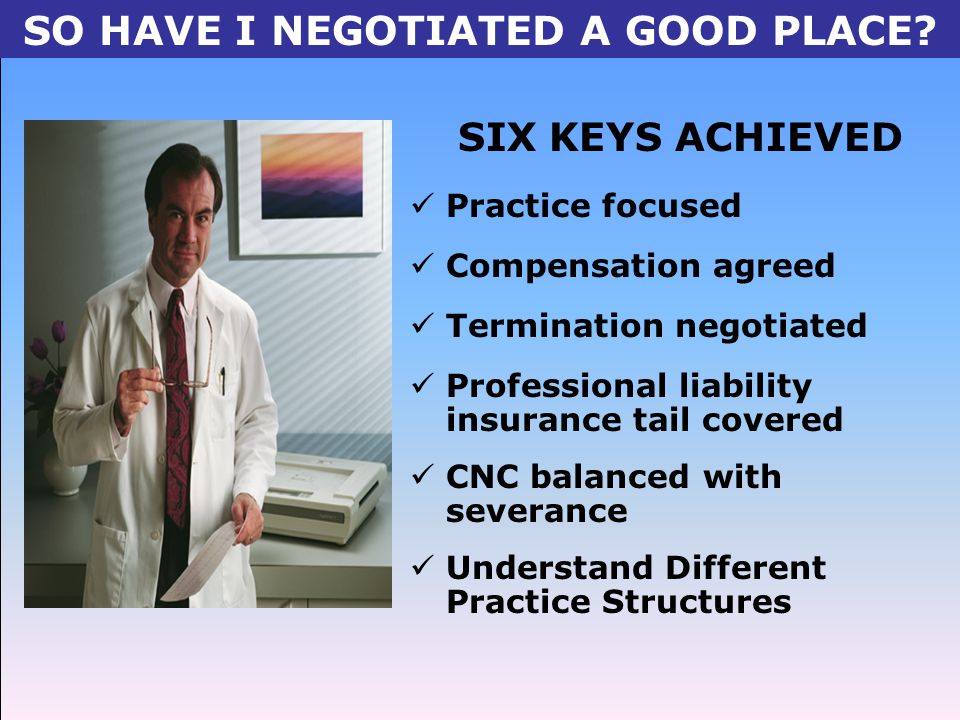 SO HAVE I NEGOTIATED A GOOD PLACE?

SIX KEYS ACHIEVED

✓ Practice focused
✓ Compensation agreed
✓ Termination negotiated
✓ Professional liability insurance tail covered
✓ CNC balanced with severance
✓ Understand Different Practice Structures